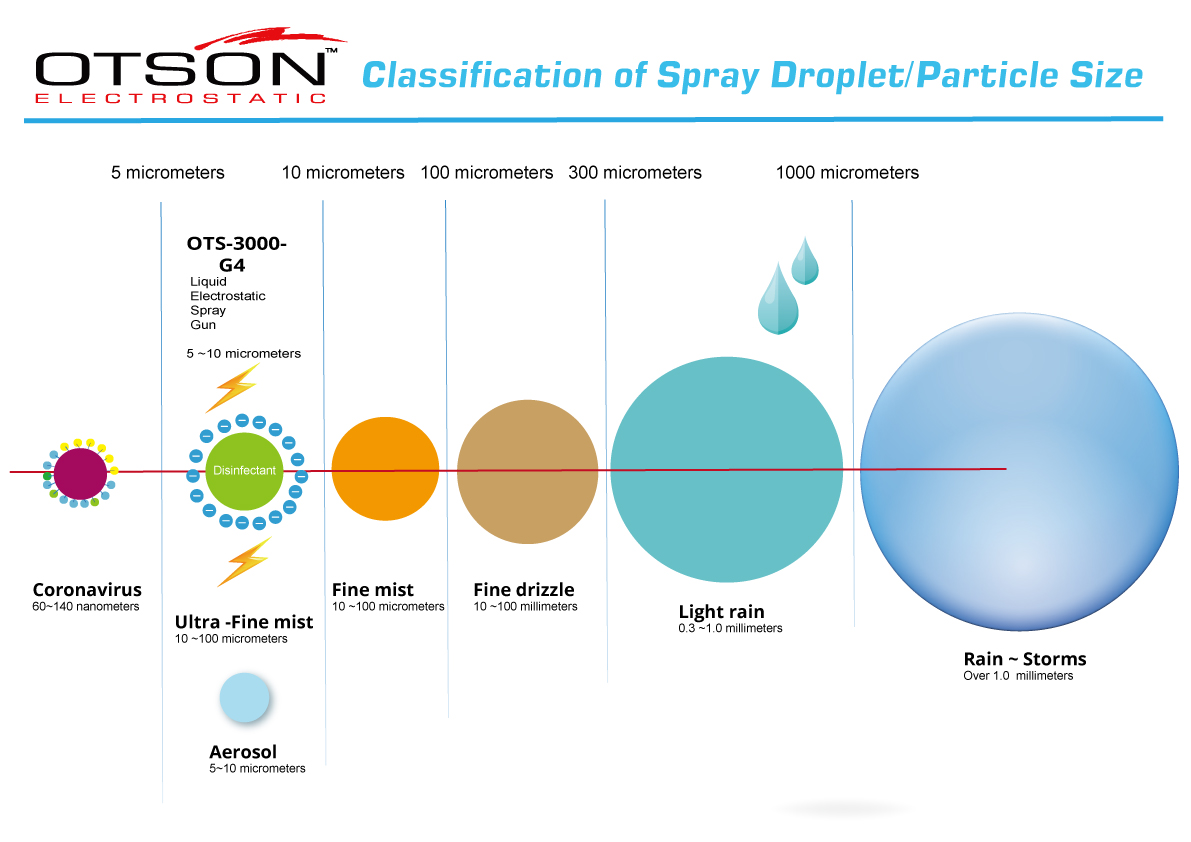 OTSON™
ELECTROSTATIC

Classification of Spray Droplet/Particle Size

5 micrometers
10 micrometers
100 micrometers
300 micrometers
1000 micrometers

OTS-3000-G4
Liquid Electrostatic Spray Gun

5 ~10 micrometers

Disinfectant

Coronavirus
60~140 nanometers

Ultra -Fine mist
10 ~100 micrometers

Aerosol
5~10 micrometers

Fine mist
10 ~100 micrometers

Fine drizzle
10 ~100 millimeters

Light rain
0.3 ~1.0 millimeters

Rain ~ Storms
Over 1.0 millimeters